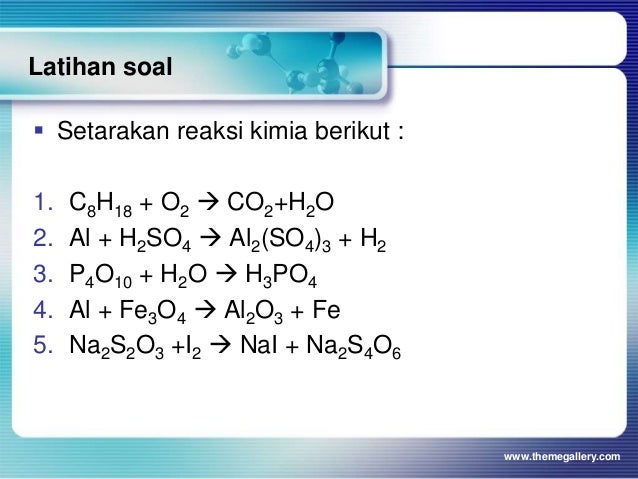 Latihan soal

▪ Setarakan reaksi kimia berikut :

1. $C_8H_{18} + O_2 \rightarrow CO_2 + H_2O$
2. $Al + H_2SO_4 \rightarrow Al_2(SO_4)_3 + H_2$
3. $P_4O_{10} + H_2O \rightarrow H_3PO_4$
4. $Al + Fe_3O_4 \rightarrow Al_2O_3 + Fe$
5. $Na_2S_2O_3 + I_2 \rightarrow NaI + Na_2S_4O_6$

www.themegallery.com